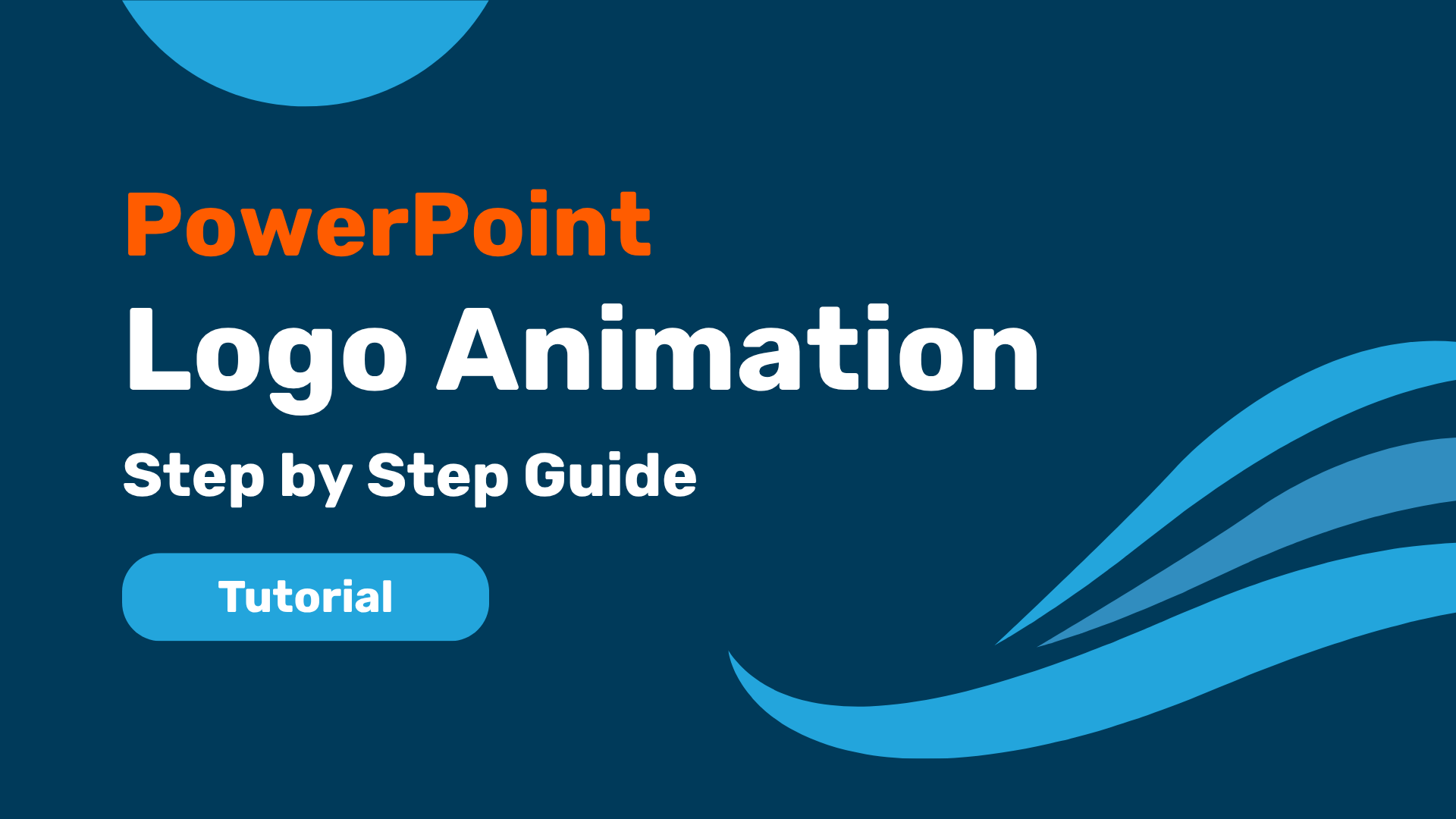 PowerPoint
Logo Animation
Step by Step Guide

Tutorial